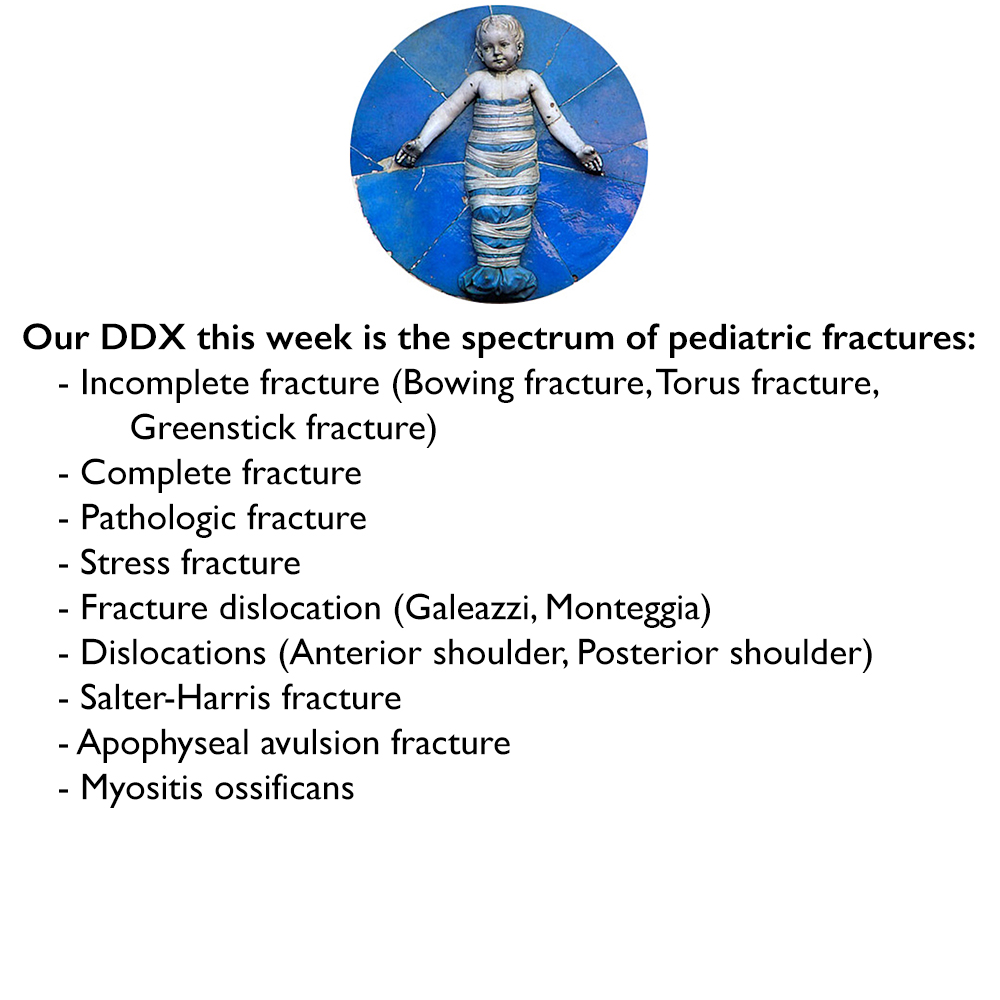 Our DDX this week is the spectrum of pediatric fractures:
- Incomplete fracture (Bowing fracture, Torus fracture, Greenstick fracture)
- Complete fracture
- Pathologic fracture
- Stress fracture
- Fracture dislocation (Galeazzi, Monteggia)
- Dislocations (Anterior shoulder, Posterior shoulder)
- Salter-Harris fracture
- Apophyseal avulsion fracture
- Myositis ossificans